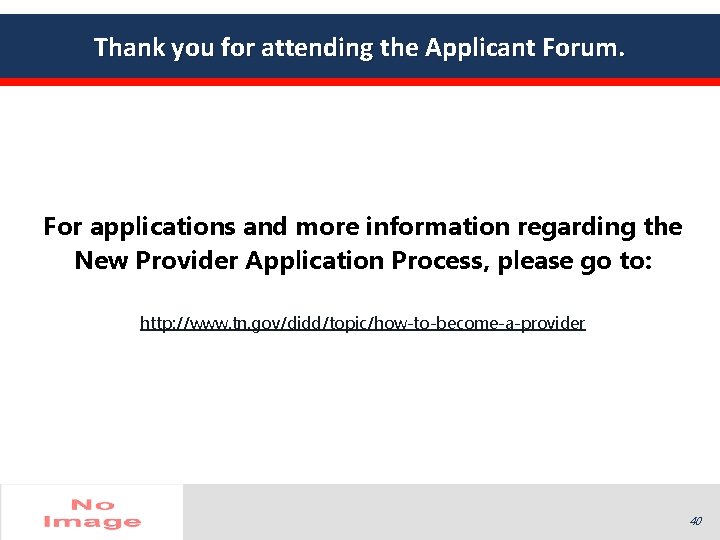 Thank you for attending the Applicant Forum.

For applications and more information regarding the New Provider Application Process, please go to:

http://www.tn.gov/didd/topic/how-to-become-a-provider

No Image

40